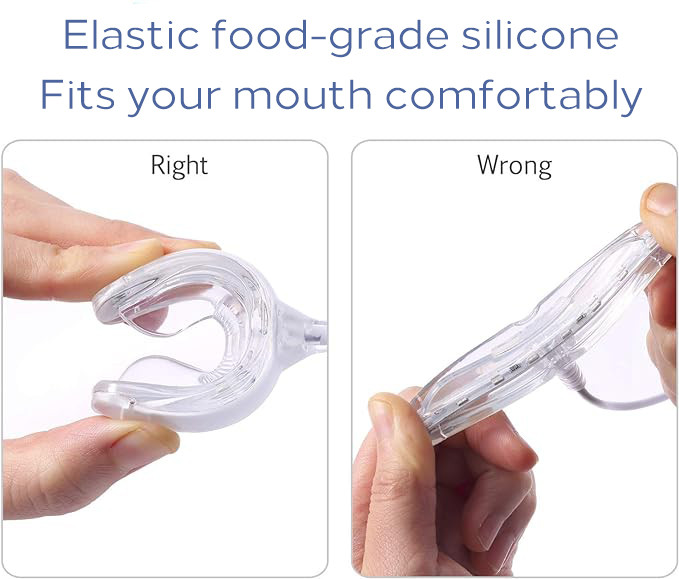 Elastic food-grade silicone
Fits your mouth comfortably

Right

Wrong